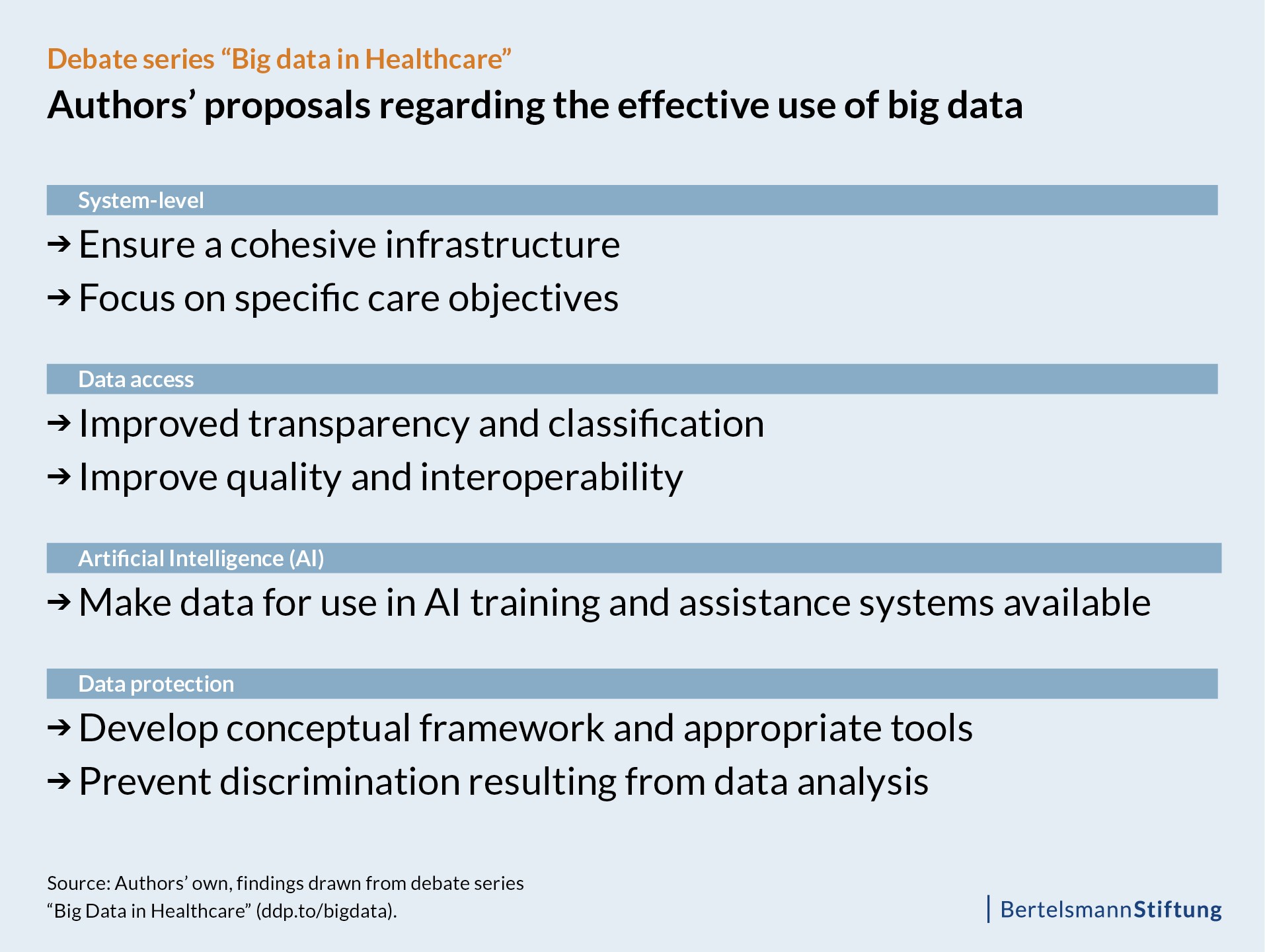 Debate series “Big data in Healthcare”

Authors’ proposals regarding the effective use of big data

System-level

→ Ensure a cohesive infrastructure

→ Focus on specific care objectives

Data access

→ Improved transparency and classification

→ Improve quality and interoperability

Artificial Intelligence (AI)

→ Make data for use in AI training and assistance systems available

Data protection

→ Develop conceptual framework and appropriate tools

→ Prevent discrimination resulting from data analysis

Source: Authors’ own, findings drawn from debate series “Big Data in Healthcare” (ddp.to/bigdata).

BertelsmannStiftung